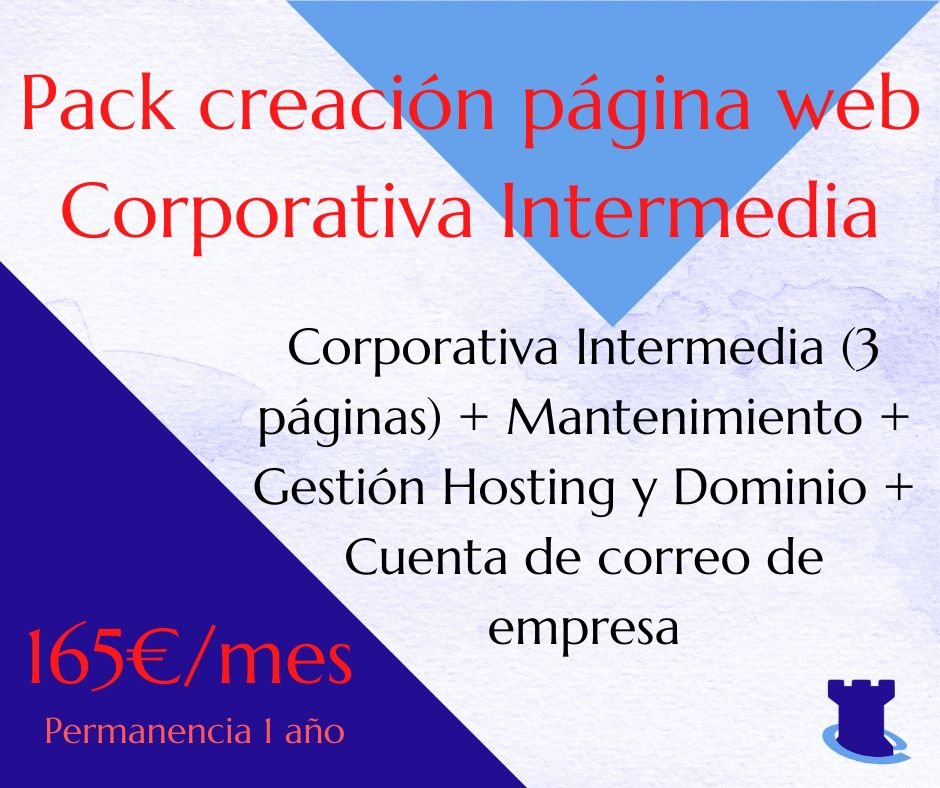 Pack creación página web Corporativa Intermedia

Corporativa Intermedia (3 páginas) + Mantenimiento + Gestión Hosting y Dominio + Cuenta de correo de empresa

165€/mes

Permanencia 1 año